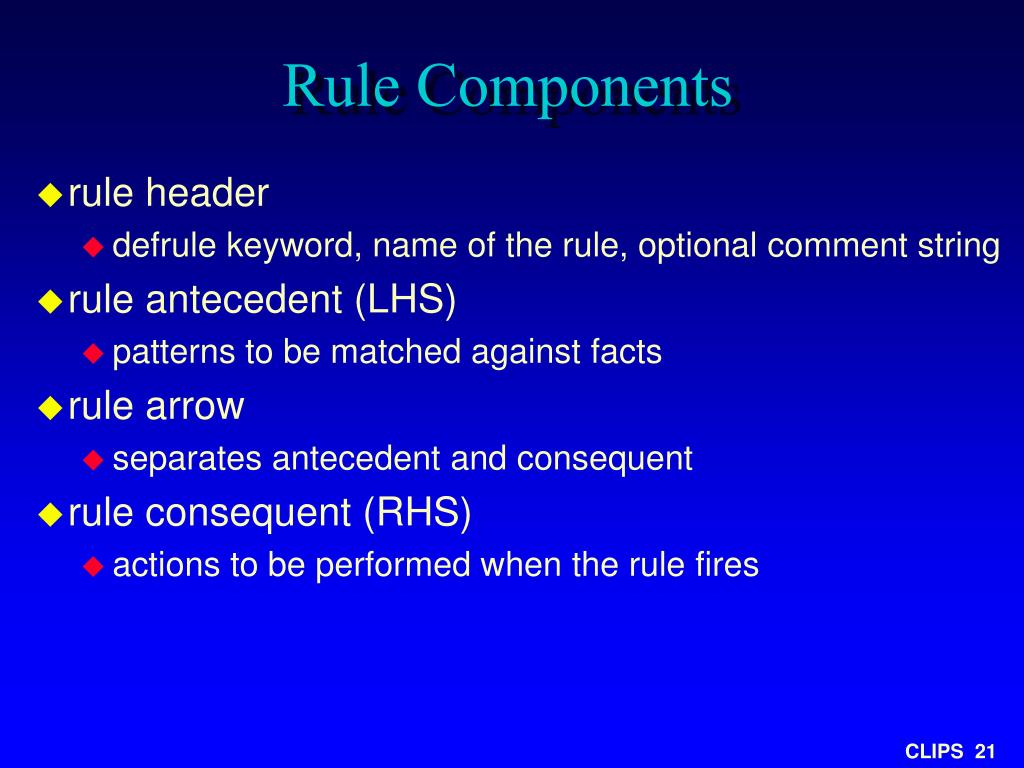 Rule Components

rule header

defrule keyword, name of the rule, optional comment string

rule antecedent (LHS)

patterns to be matched against facts

rule arrow

separates antecedent and consequent

rule consequent (RHS)

actions to be performed when the rule fires

CLIPS 21